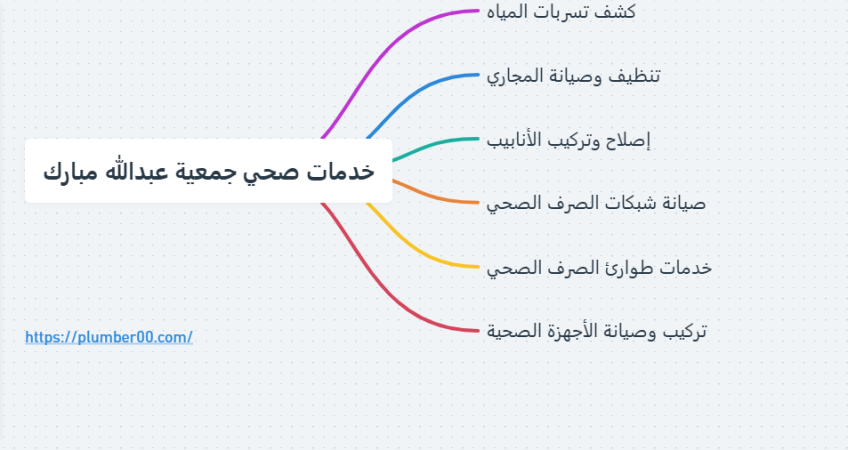 خدمات صحي جمعية عبدالله مبارك

كشف تسربات المياه

تنظيف وصيانة المجاري

إصلاح وتركيب الأنابيب

صيانة شبكات الصرف الصحي

خدمات طوارئ الصرف الصحي

تركيب وصيانة الأجهزة الصحية

https://plumber00.com/